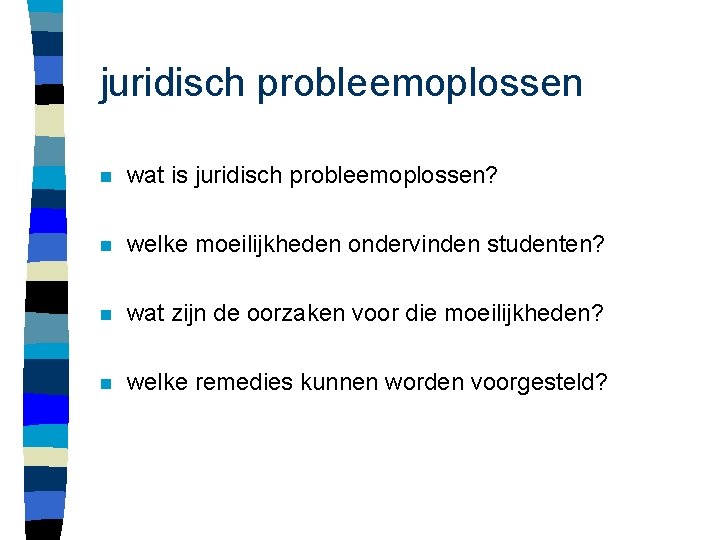 juridisch probleemoplossen

- wat is juridisch probleemoplossen?
- welke moeilijkheden ondervinden studenten?
- wat zijn de oorzaken voor die moeilijkheden?
- welke remedies kunnen worden voorgesteld?